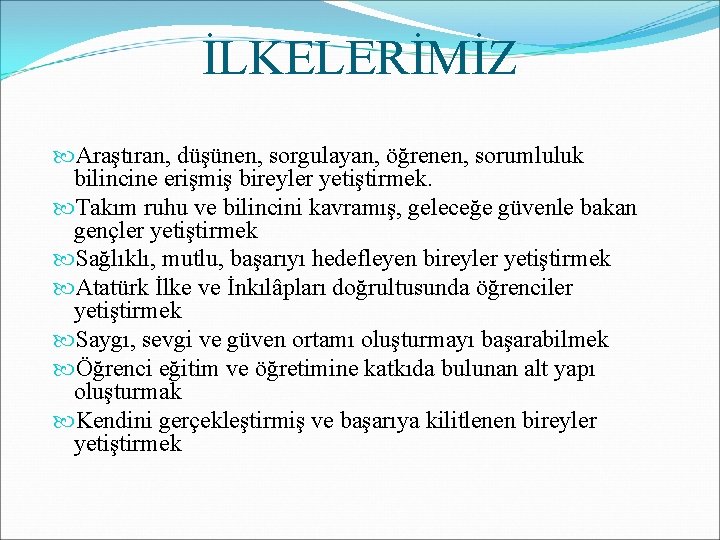 İLKELERİMİZ

Araştıran, düşünen, sorgulayan, öğrenen, sorumluluk bilincine erişmiş bireyler yetiştirmek.

Takım ruhu ve bilincini kavramış, geleceğe güvenle bakan gençler yetiştirmek

Sağlıklı, mutlu, başarıyı hedefleyen bireyler yetiştirmek

Atatürk İlke ve İnkılâpları doğrultusunda öğrenciler yetiştirmek

Saygı, sevgi ve güven ortamı oluşturmayı başarabilmek

Öğrenci eğitim ve öğretimine katkıda bulunan alt yapı oluşturmak

Kendini gerçekleştirmiş ve başarıya kilitlenen bireyler yetiştirmek